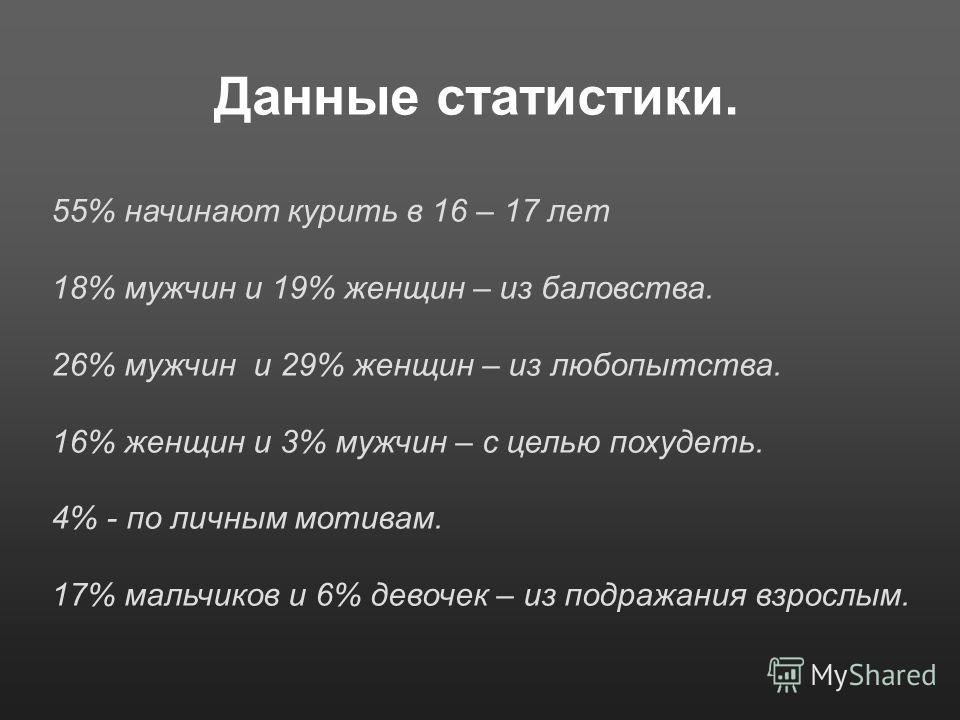 Данные статистики.

55% начинают курить в 16 – 17 лет

18% мужчин и 19% женщин – из баловства.

26% мужчин и 29% женщин – из любопытства.

16% женщин и 3% мужчин – с целью похудеть.

4% - по личным мотивам.

17% мальчиков и 6% девочек – из подражания взрослым.

MyShared